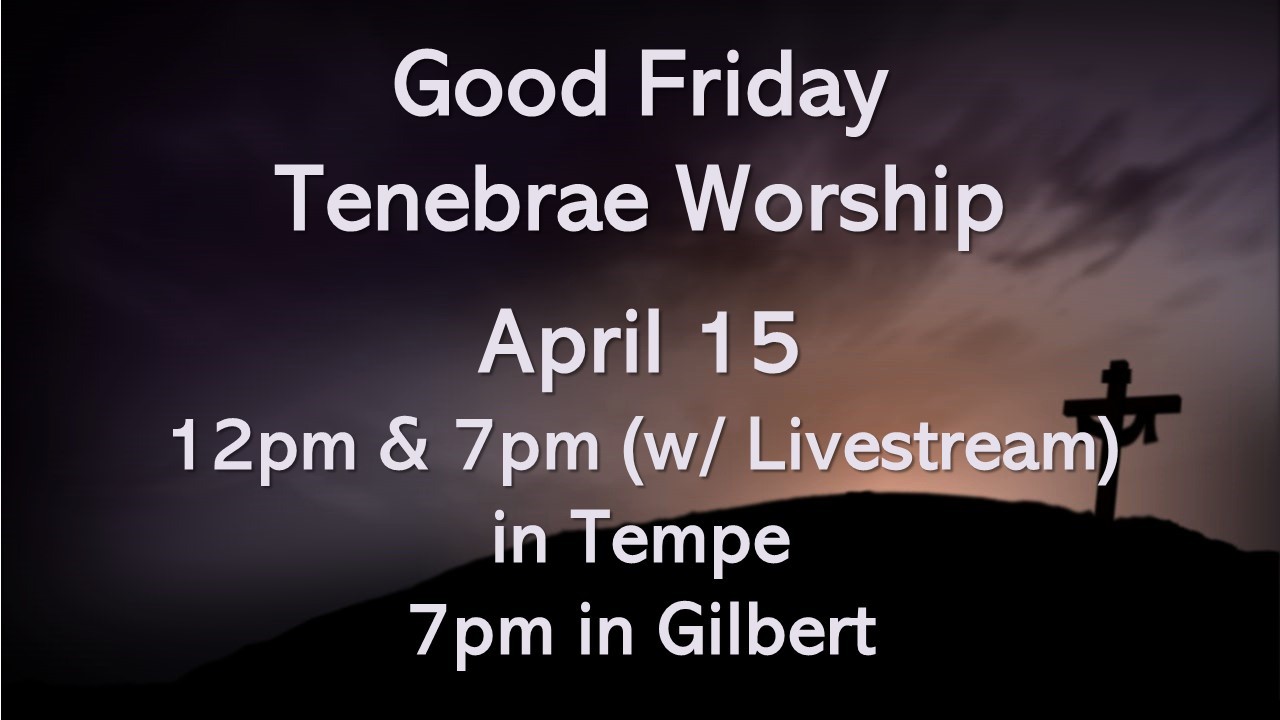 Good Friday
Tenebrae Worship

April 15
12pm & 7pm (w/ Livestream)
in Tempe
7pm in Gilbert